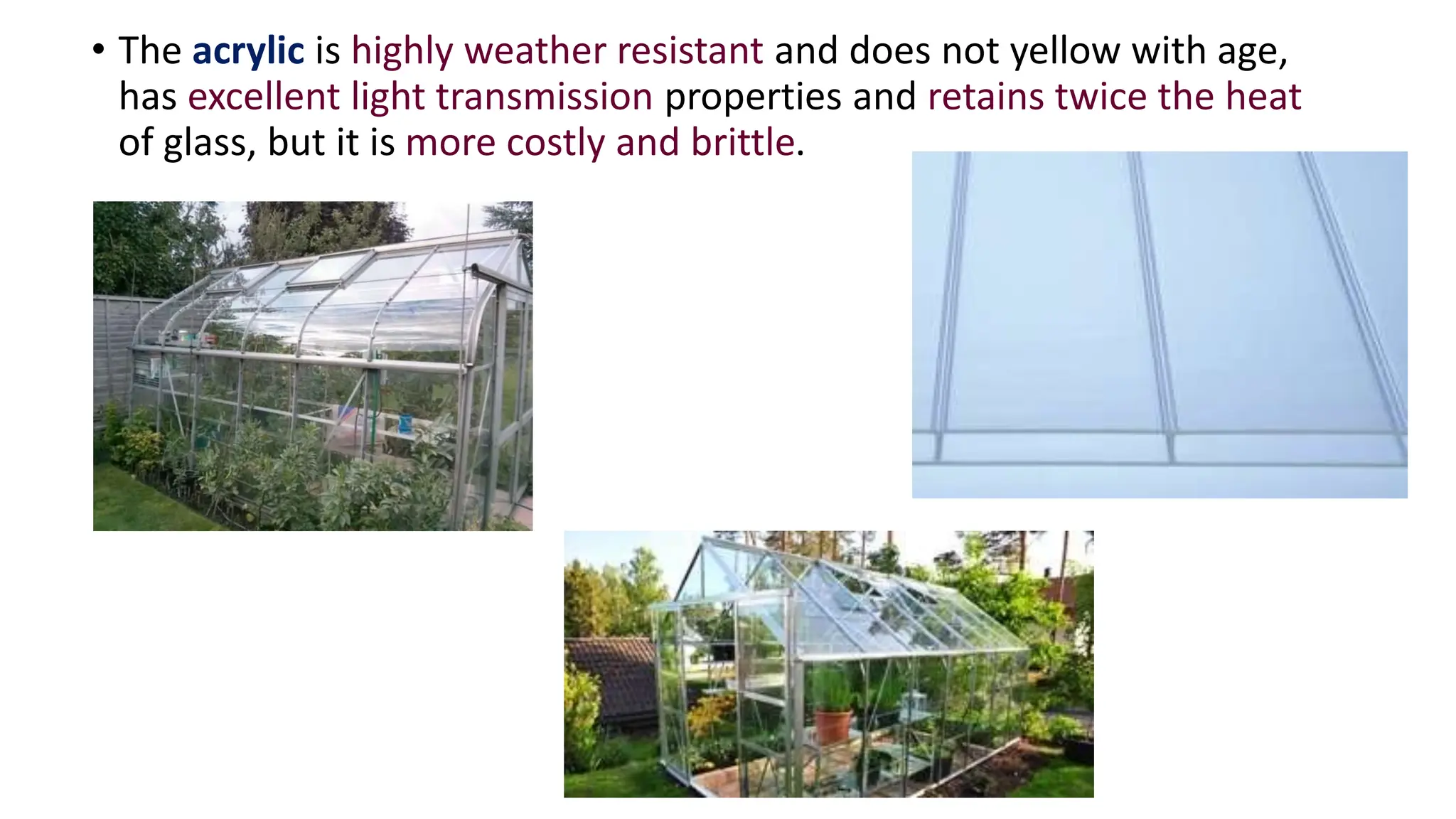 • The acrylic is highly weather resistant and does not yellow with age, has excellent light transmission properties and retains twice the heat of glass, but it is more costly and brittle.